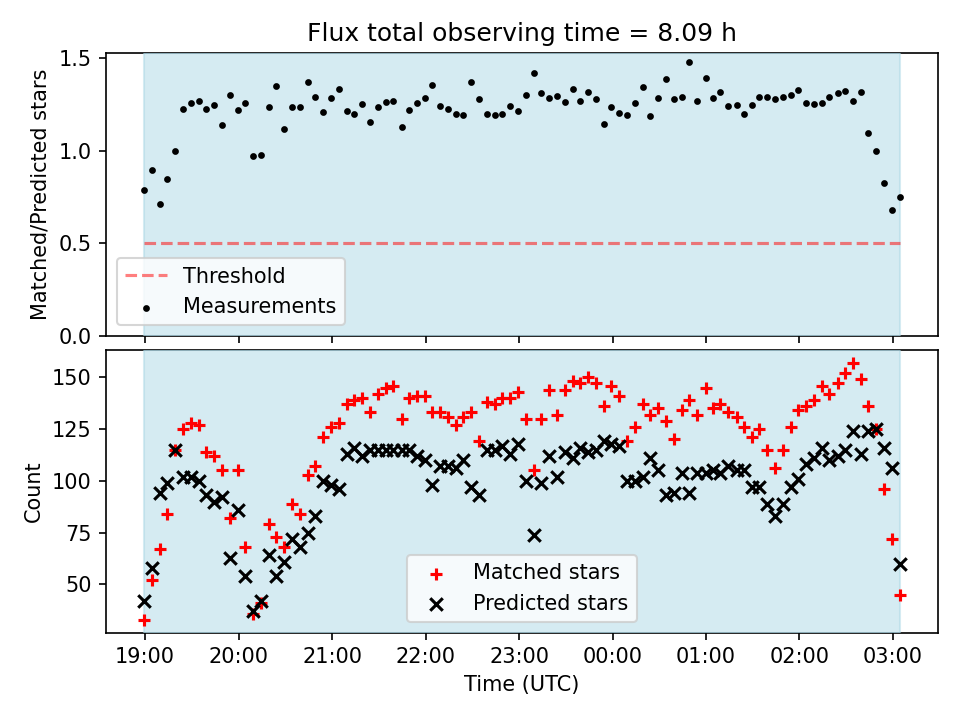 Flux total observing time = 8.09 h

Matched/Predicted stars

1.5
1.0
0.5
0.0

Threshold
Measurements

Count

150
125
100
75
50

Matched stars
Predicted stars

19:00 20:00 21:00 22:00 23:00 00:00 01:00 02:00 03:00

Time (UTC)